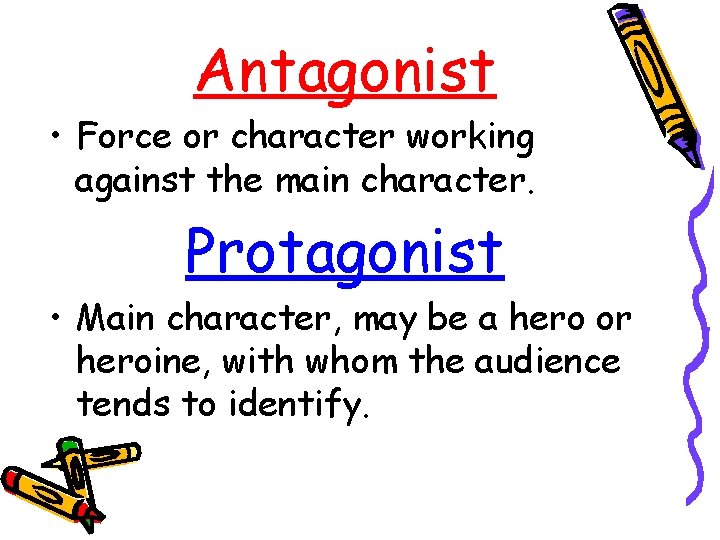 Antagonist

• Force or character working against the main character.

Protagonist

• Main character, may be a hero or heroine, with whom the audience tends to identify.